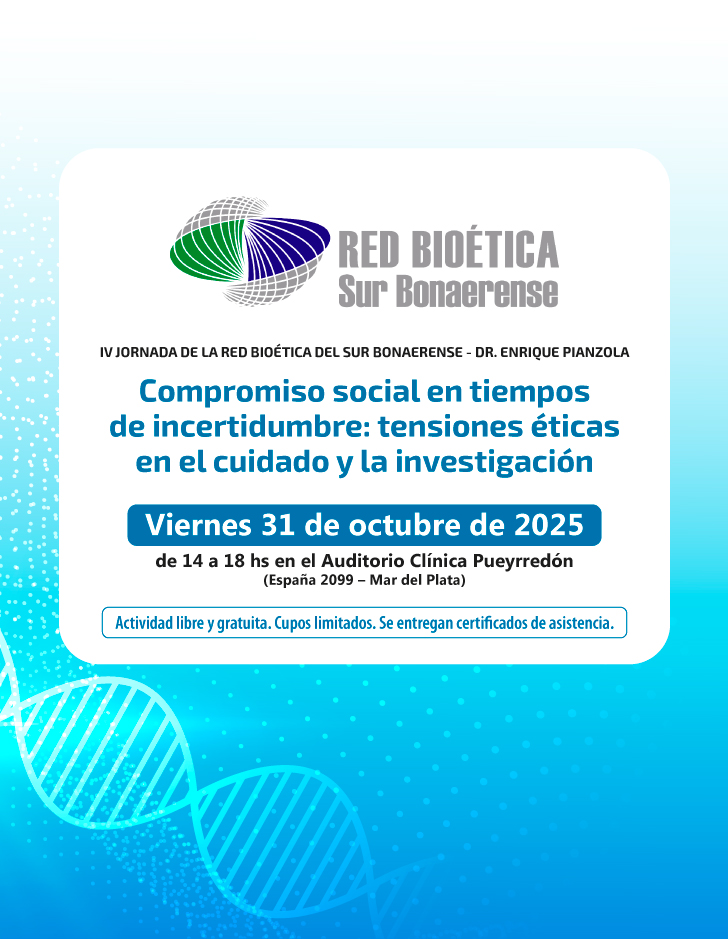 RED BIOÉTICA
Sur Bonaerense

IV JORNADA DE LA RED BIOÉTICA DEL SUR BONAERENSE - DR. ENRIQUE PIANZOLA

Compromiso social en tiempos de incertidumbre: tensiones éticas en el cuidado y la investigación

Viernes 31 de octubre de 2025

de 14 a 18 hs en el Auditorio Clínica Pueyrredón
(España 2099 – Mar del Plata)

Actividad libre y gratuita. Cupos limitados. Se entregan certificados de asistencia.